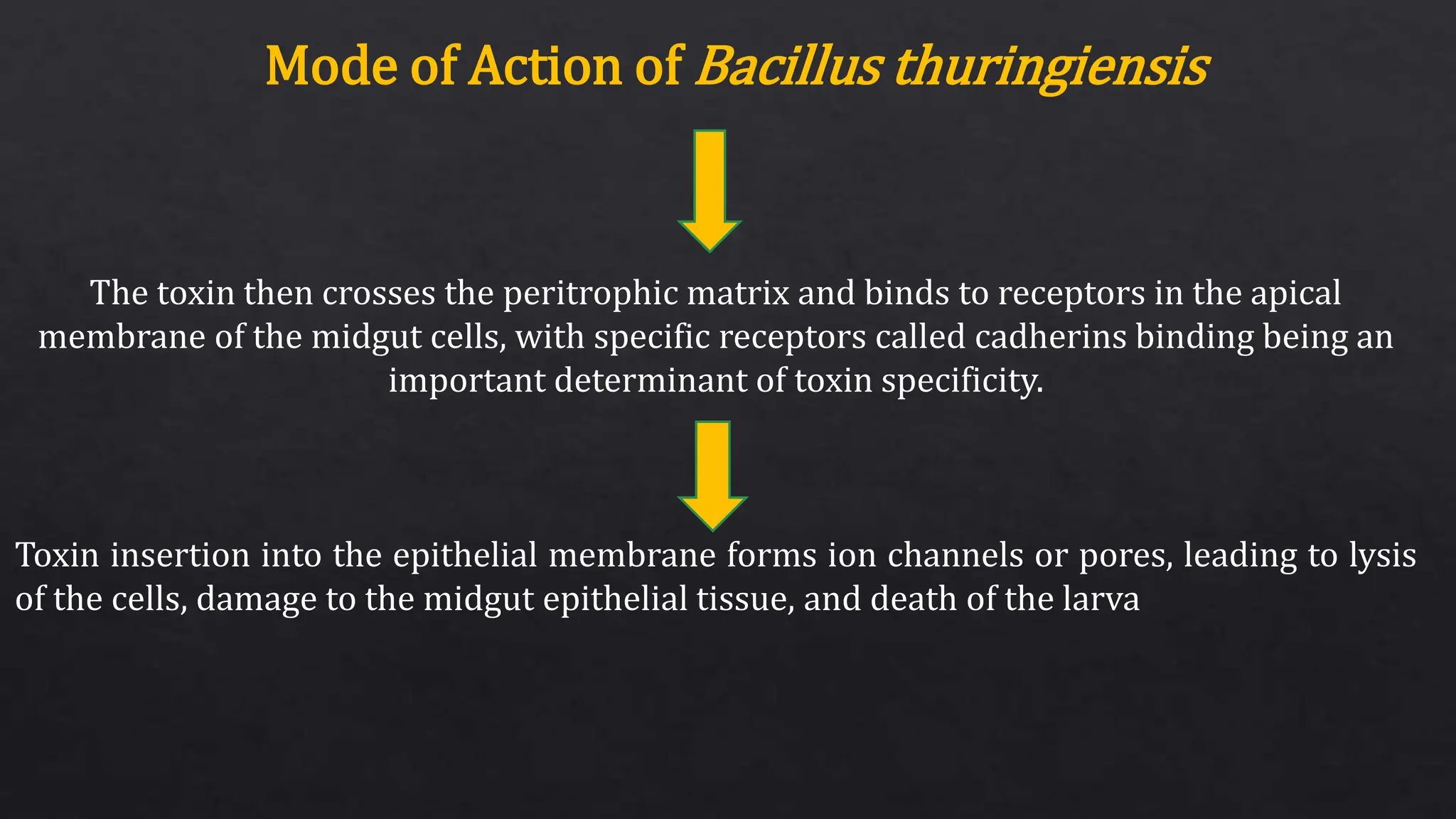 Mode of Action of Bacillus thuringiensis

The toxin then crosses the peritrophic matrix and binds to receptors in the apical membrane of the midgut cells, with specific receptors called cadherins binding being an important determinant of toxin specificity.

Toxin insertion into the epithelial membrane forms ion channels or pores, leading to lysis of the cells, damage to the midgut epithelial tissue, and death of the larva